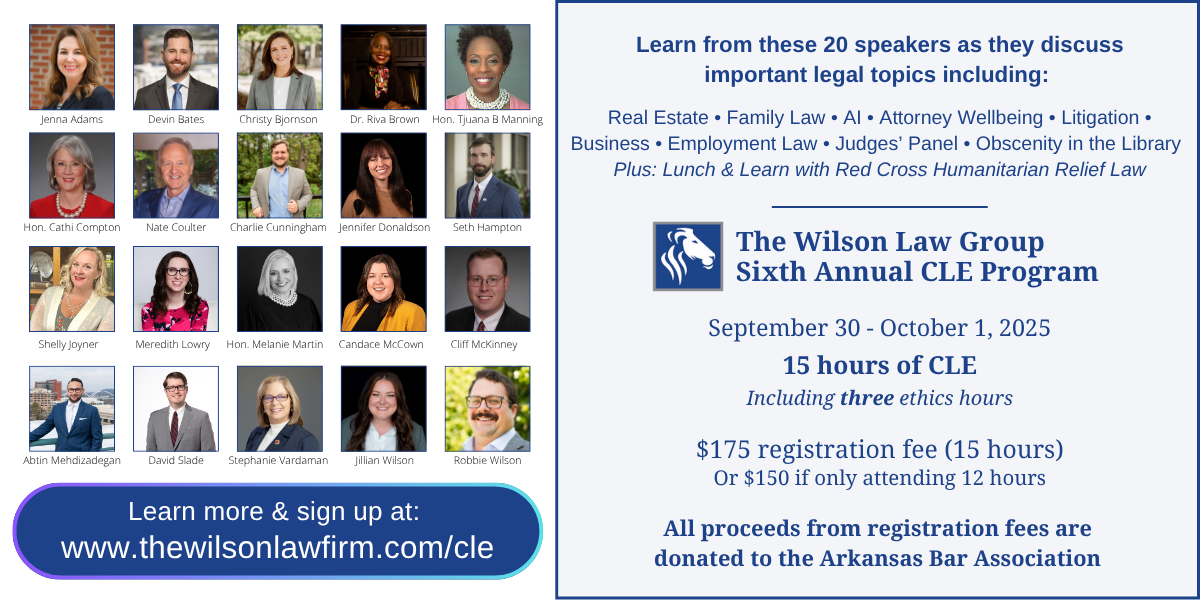 Jenna Adams
Devin Bates
Christy Bjornson
Dr. Riva Brown
Hon. Tjuana B Manning
Hon. Cathi Compton
Nate Coulter
Charlie Cunningham
Jennifer Donaldson
Seth Hampton
Shelly Joyner
Meredith Lowry
Hon. Melanie Martin
Candace McCown
Cliff McKinney
Abtin Mehdizadegan
David Slade
Stephanie Vardaman
Jillian Wilson
Robbie Wilson

Learn more & sign up at:
www.thewilsonlawfirm.com/cle

Learn from these 20 speakers as they discuss important legal topics including:

Real Estate • Family Law • AI • Attorney Wellbeing • Litigation • Business • Employment Law • Judges' Panel • Obscenity in the Library
Plus: Lunch & Learn with Red Cross Humanitarian Relief Law

The Wilson Law Group
Sixth Annual CLE Program

September 30 - October 1, 2025
15 hours of CLE
Including three ethics hours

$175 registration fee (15 hours)
Or $150 if only attending 12 hours

All proceeds from registration fees are donated to the Arkansas Bar Association